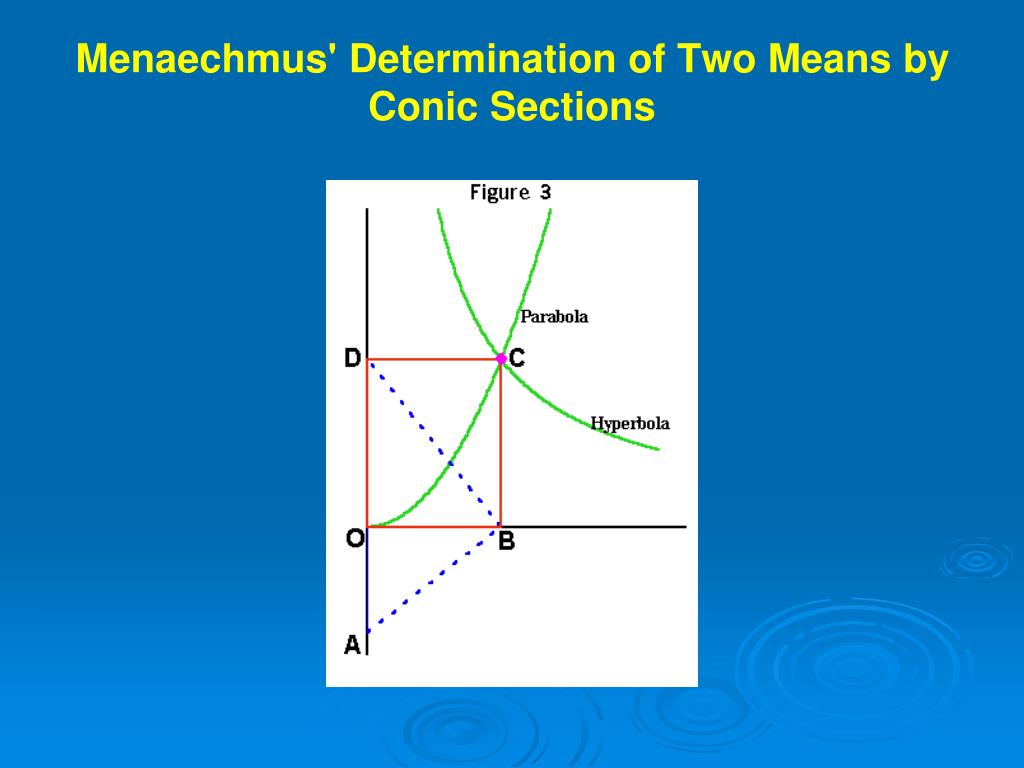 Menaechmus' Determination of Two Means by Conic Sections

Figure 3

Parabola

D

C

Hyperbola

O

B

A